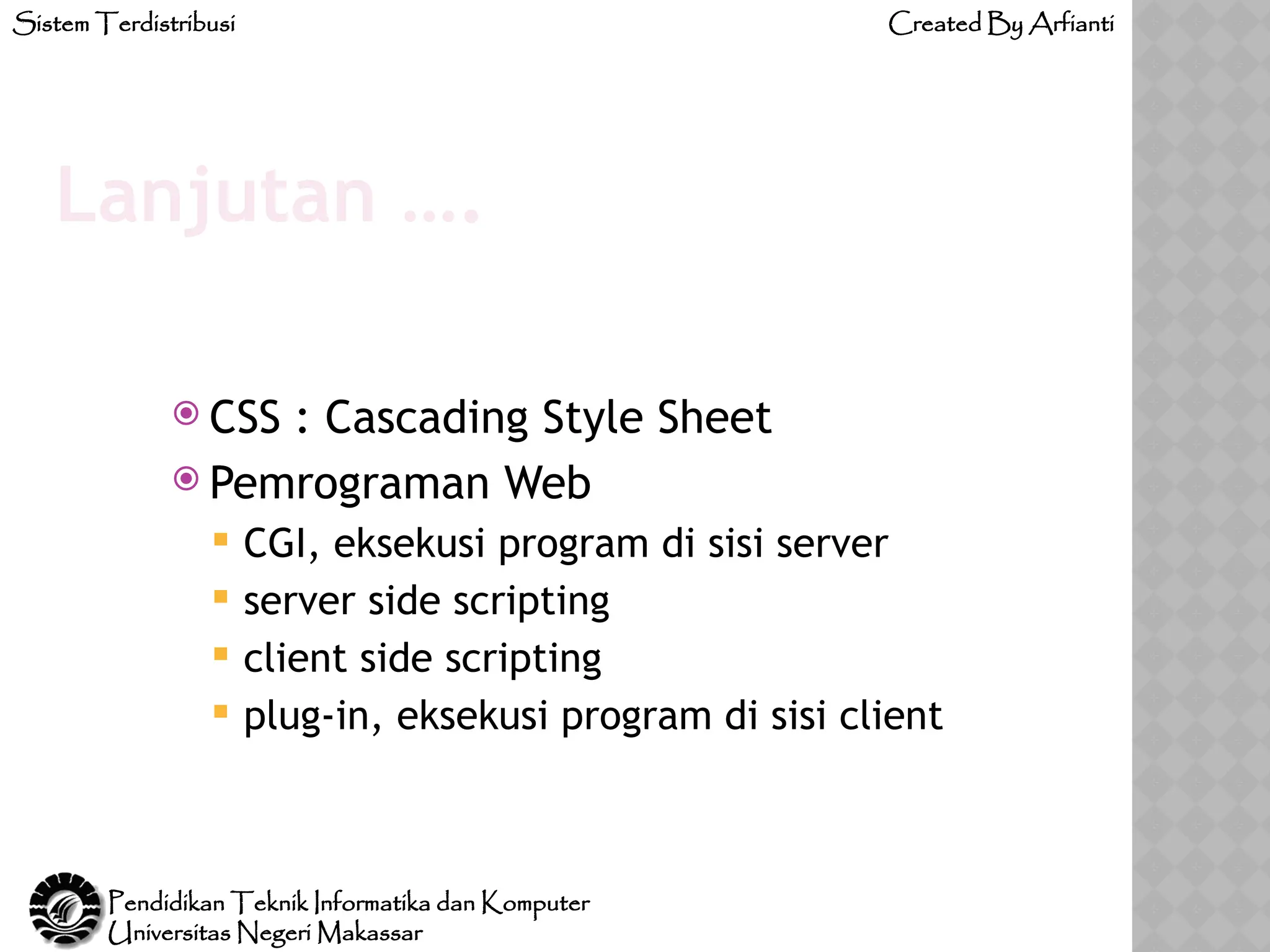 Sistem Terdistribusi

Created By Arfianti

Lanjutan ....

CSS : Cascading Style Sheet
Pemrograman Web
CGI, eksekusi program di sisi server
server side scripting
client side scripting
plug-in, eksekusi program di sisi client

Pendidikan Teknik Informatika dan Komputer
Universitas Negeri Makassar